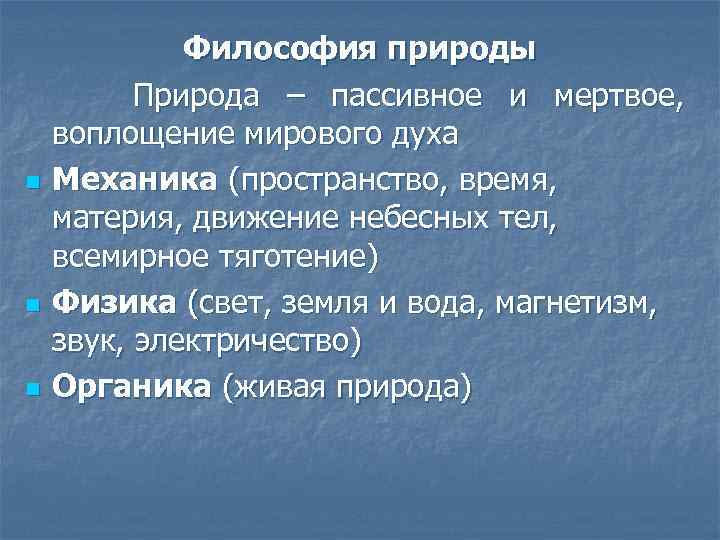 Философия природы

Природа – пассивное и мертвое, воплощение мирового духа

Механика (пространство, время, материя, движение небесных тел, всемирное тяготение)

Физика (свет, земля и вода, магнетизм, звук, электричество)

Органика (живая природа)